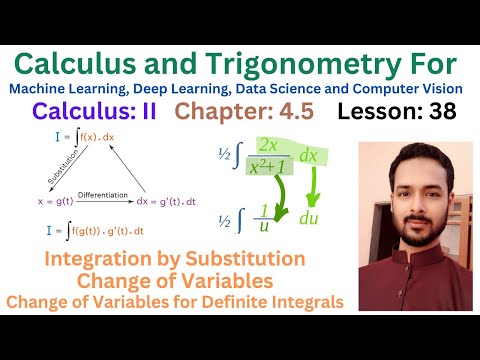 Calculus and Trigonometry For
Machine Learning, Deep Learning, Data Science and Computer Vision
Calculus: II Chapter: 4.5 Lesson: 38

$I = \int f(x).dx$

Substitution

$x = g(t)$ Differentiation $dx = g'(t).dt$

$I = \int f(g(t)).g'(t).dt$

$\frac{1}{2} \int \frac{2x}{x^2+1} dx$

$\frac{1}{2} \int \frac{1}{u} du$

Integration by Substitution
Change of Variables
Change of Variables for Definite Integrals